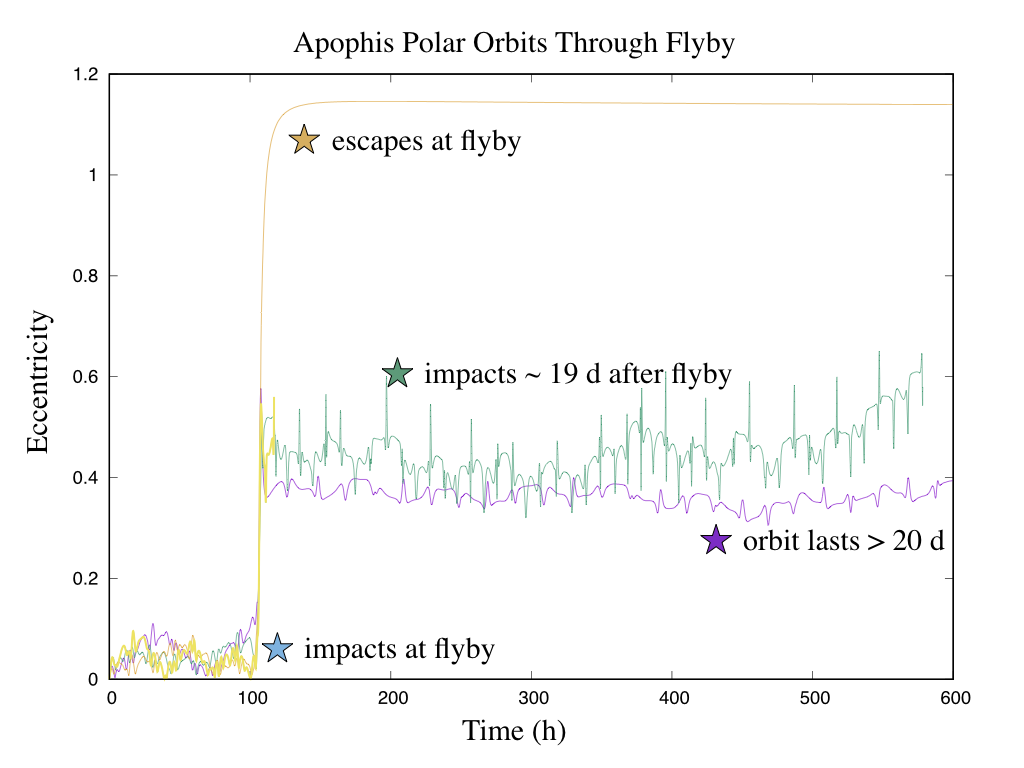 Apophis Polar Orbits Through Flyby

1.2
1
0.8
0.6
0.4
0.2
0

Eccentricity

escapes at flyby
impacts ~ 19 d after flyby
orbit lasts > 20 d
impacts at flyby

0
100
200
300
400
500
600

Time (h)